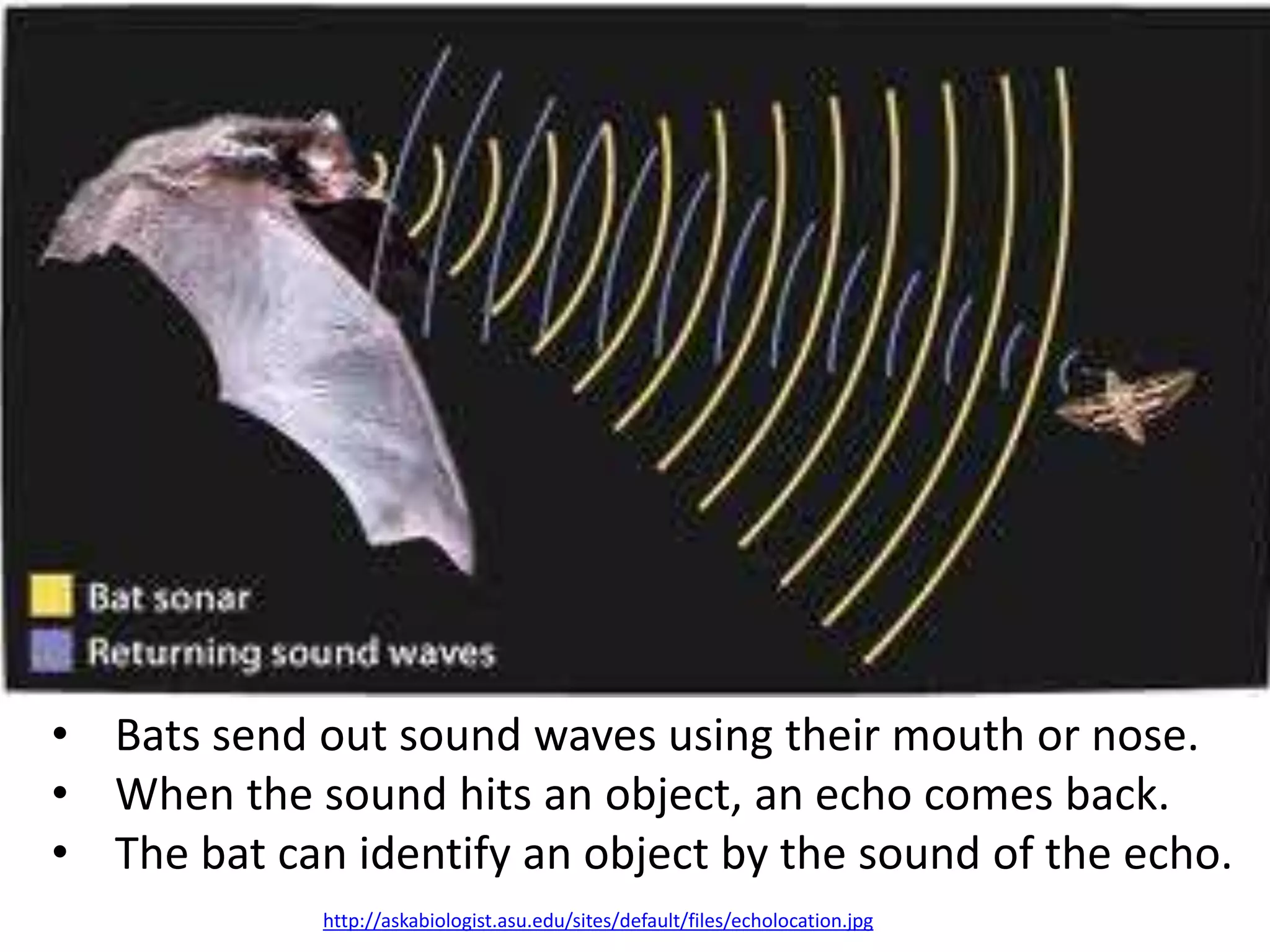 Bat sonar
Returning sound waves

• Bats send out sound waves using their mouth or nose.
• When the sound hits an object, an echo comes back.
• The bat can identify an object by the sound of the echo.

http://askabiologist.asu.edu/sites/default/files/echolocation.jpg